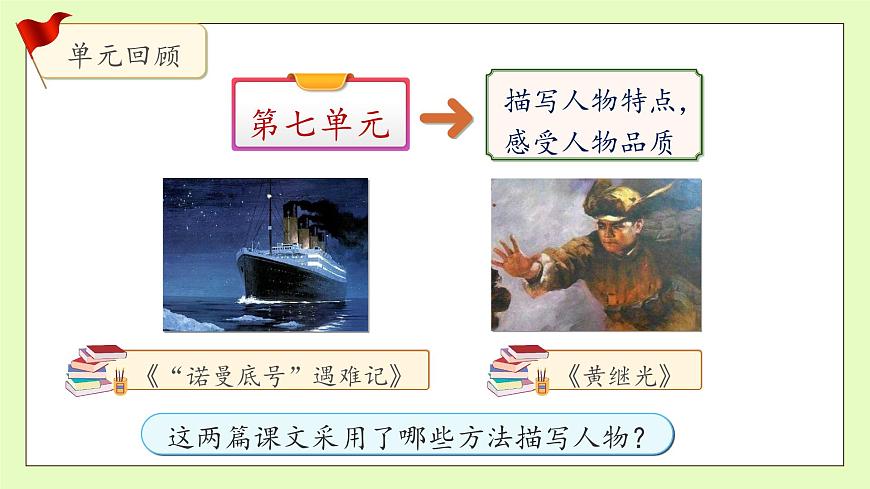 单元回顾

第七单元

描写人物特点，感受人物品质

《“诺曼底号”遇难记》

《黄继光》

这两篇课文采用了哪些方法描写人物？